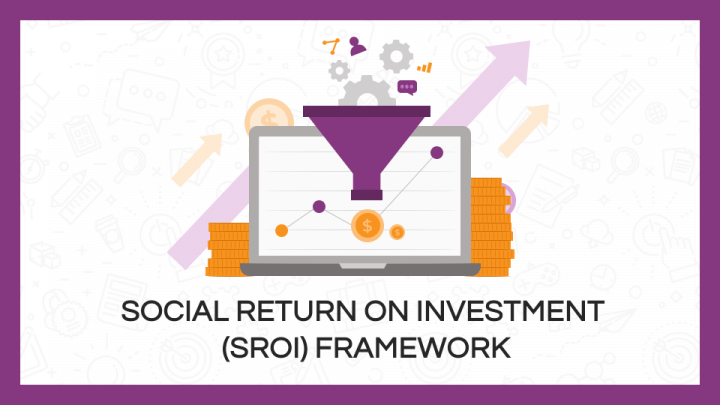 SOCIAL RETURN ON INVESTMENT (SROI) FRAMEWORK